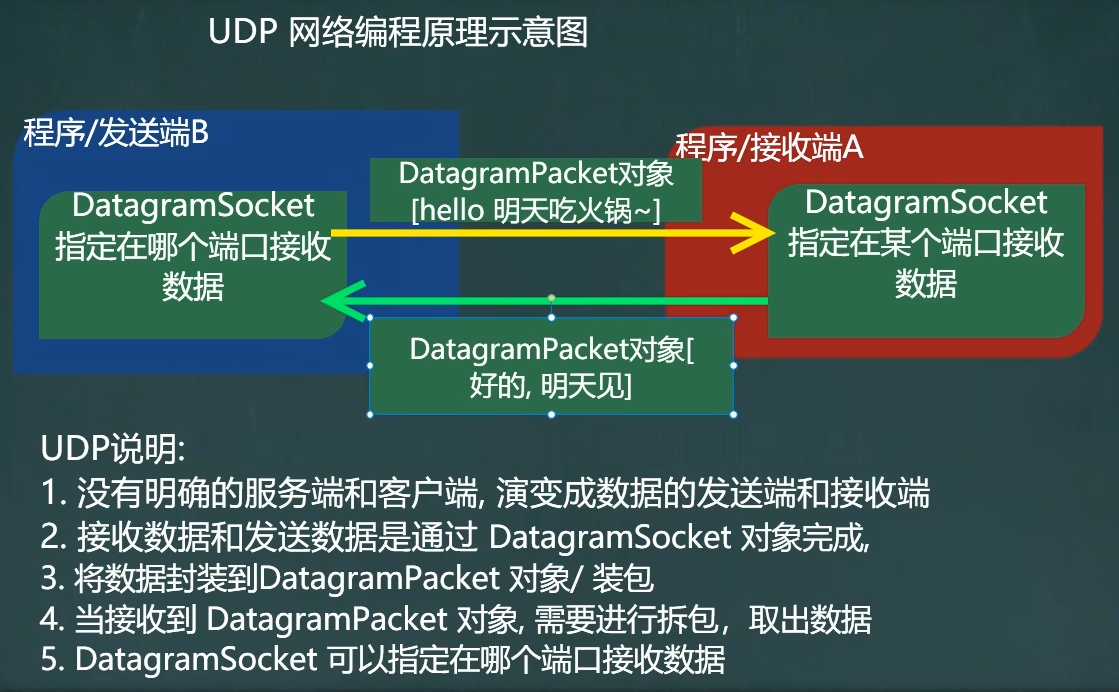 UDP 网络编程原理示意图

程序/发送端B

DatagramSocket
指定在哪个端口接收数据

DatagramPacket对象
[hello 明天吃火锅~]

程序/接收端A

DatagramSocket
指定在某个端口接收数据

DatagramPacket对象[
好的, 明天见]

UDP说明:
1. 没有明确的服务端和客户端, 演变成数据的发送端和接收端
2. 接收数据和发送数据是通过 DatagramSocket 对象完成,
3. 将数据封装到DatagramPacket 对象/ 装包
4. 当接收到 DatagramPacket 对象, 需要进行拆包，取出数据
5. DatagramSocket 可以指定在哪个端口接收数据